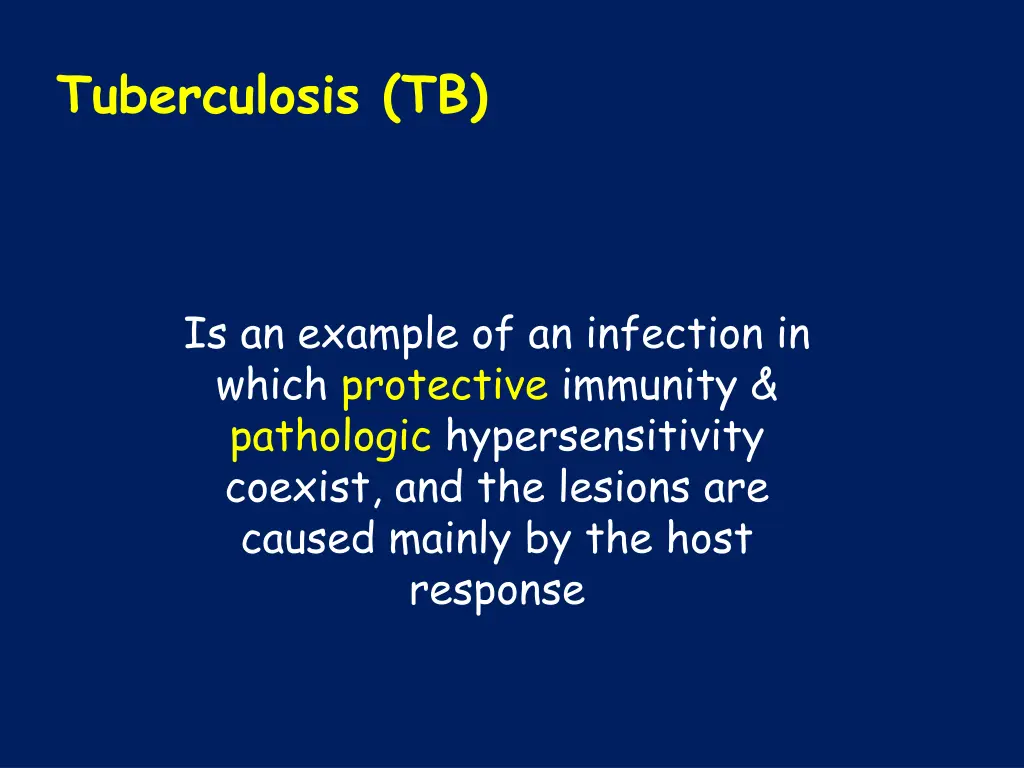 Tuberculosis (TB)

Is an example of an infection in which protective immunity & pathologic hypersensitivity coexist, and the lesions are caused mainly by the host response